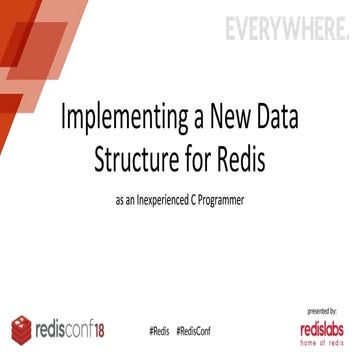 EVERYWHERE.

Implementing a New Data Structure for Redis

as an Inexperienced C Programmer

redisconf18

#Redis #RedisConf

presented by:

redislabs
home of redis